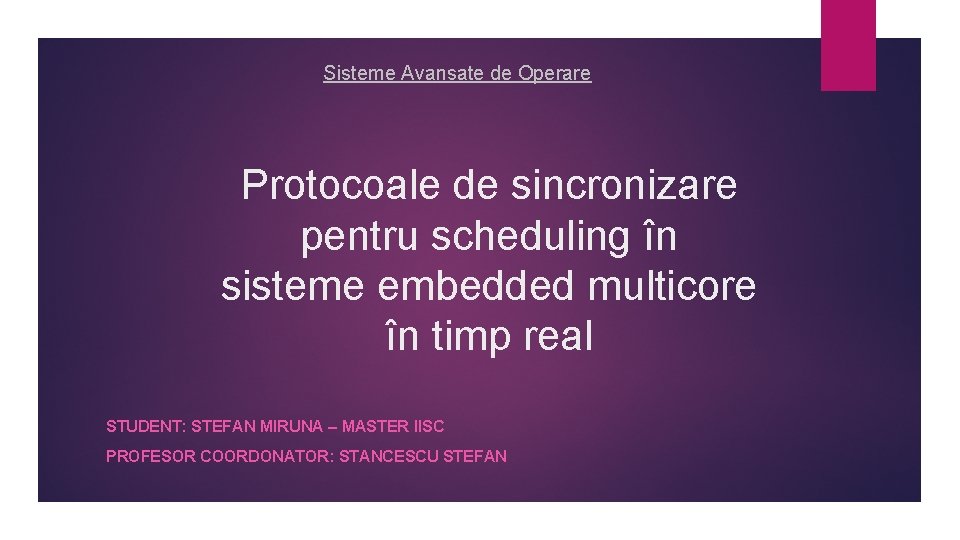 Sisteme Avansate de Operare

Protocoale de sincronizare pentru scheduling în sisteme embedded multicore în timp real

STUDENT: STEFAN MIRUNA – MASTER IISC

PROFESOR COORDONATOR: STANCESCU STEFAN